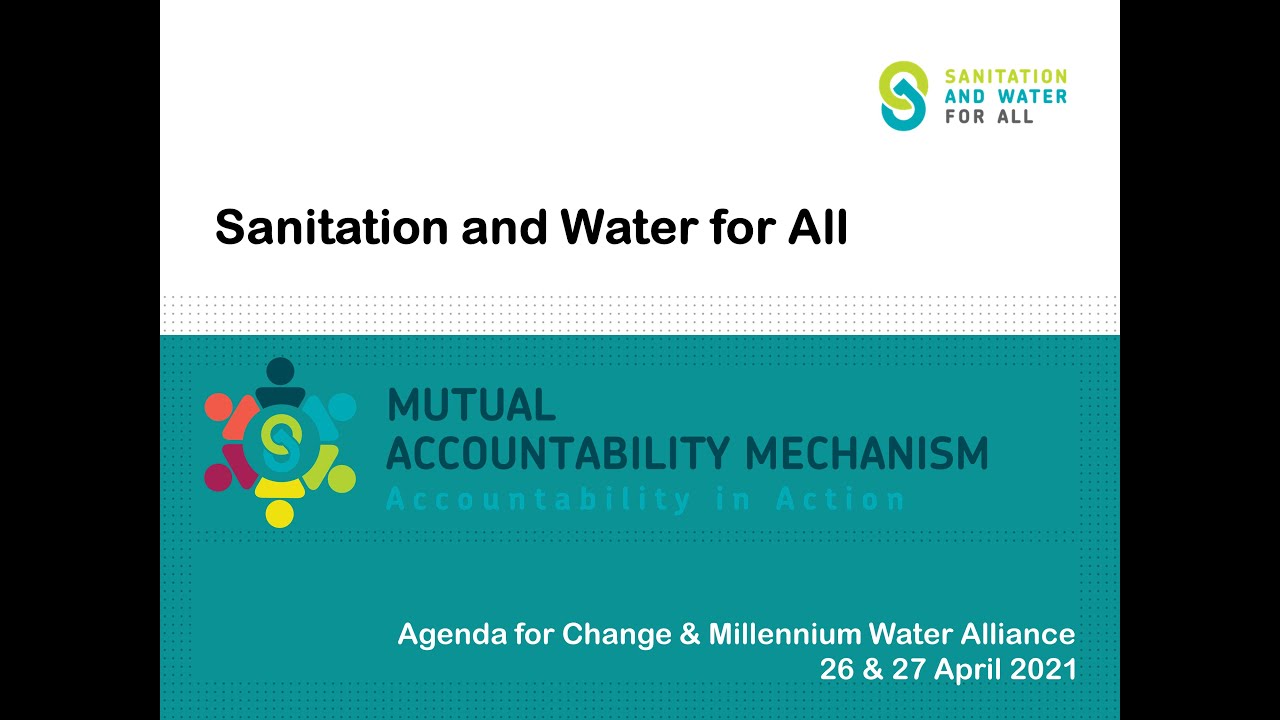 SANITATION AND WATER FOR ALL

Sanitation and Water for All

MUTUAL ACCOUNTABILITY MECHANISM
Accountability in Action

Agenda for Change & Millennium Water Alliance
26 & 27 April 2021